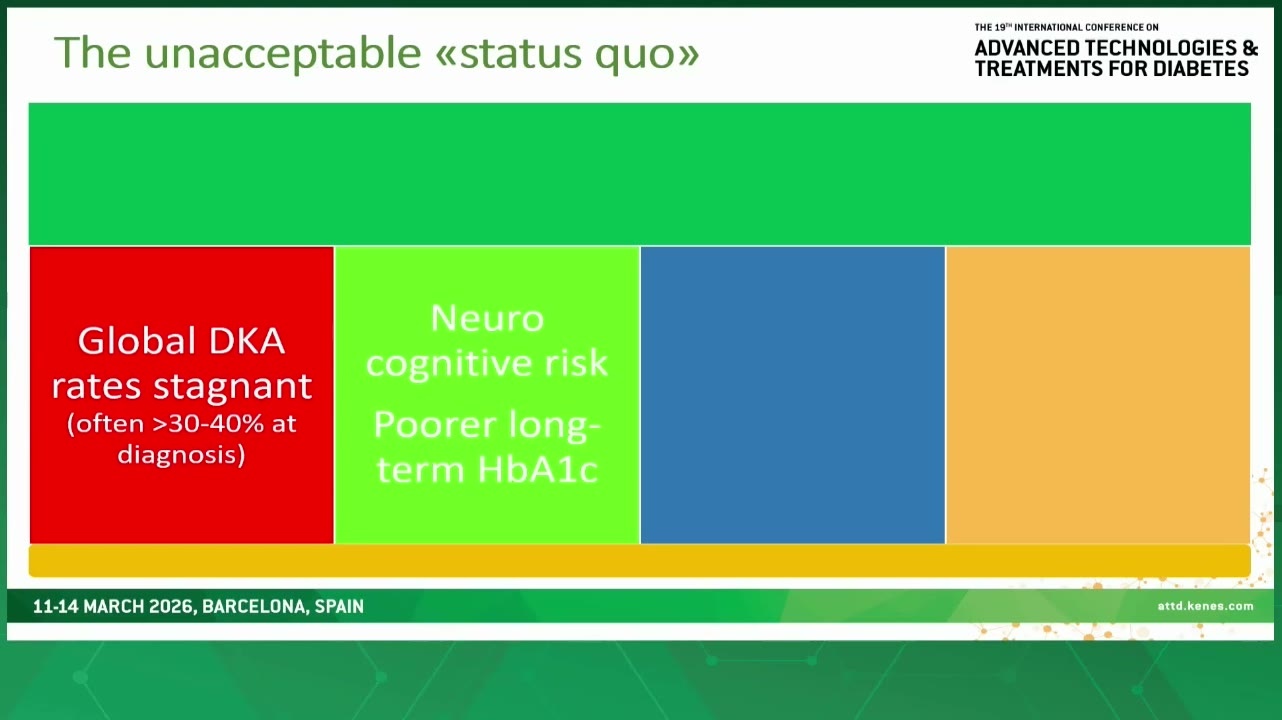 The unacceptable «status quo»

THE 19TH INTERNATIONAL CONFERENCE ON
ADVANCED TECHNOLOGIES & TREATMENTS FOR DIABETES

Global DKA rates stagnant (often >30-40% at diagnosis)

Neuro cognitive risk

Poorer long-term HbA1c

11-14 MARCH 2026, BARCELONA, SPAIN

attd.kenes.com